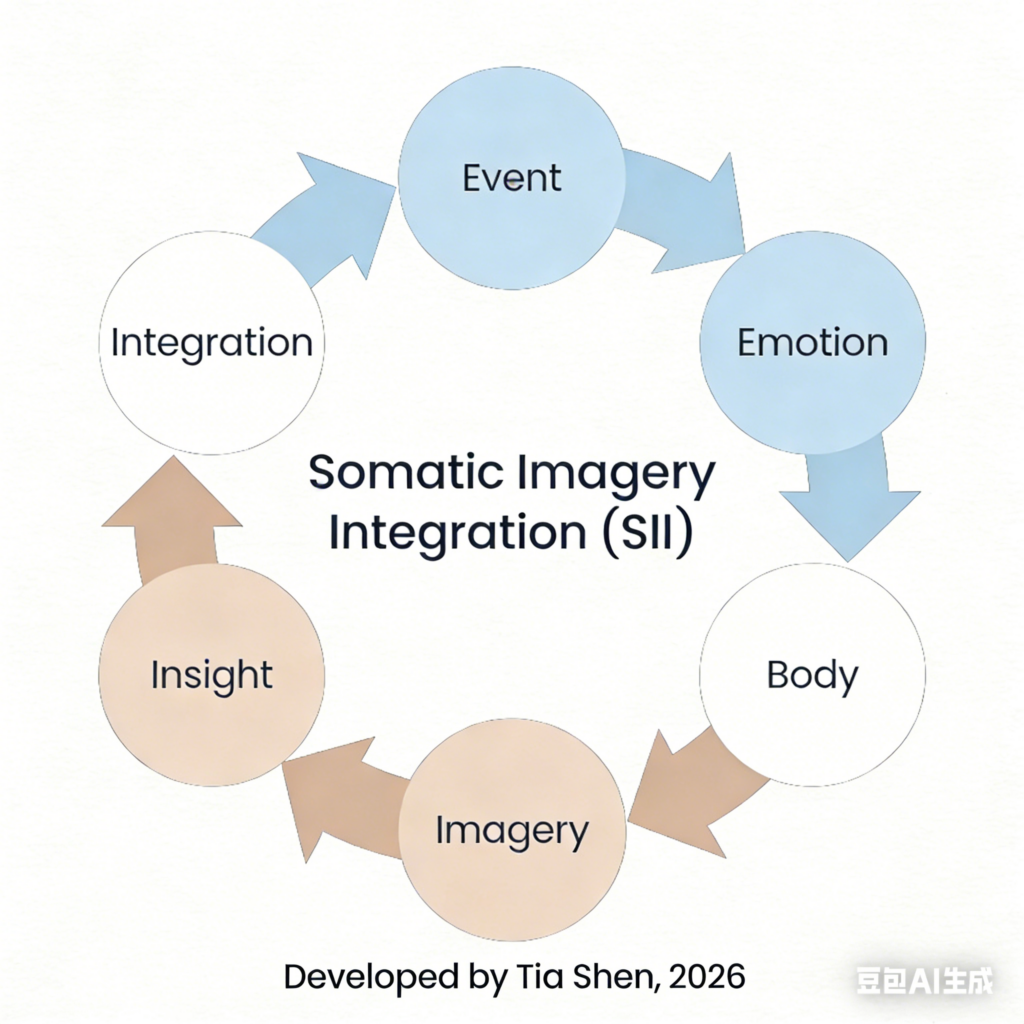 Event

Emotion

Body

Imagery

Insight

Integration

Somatic Imagery Integration (SII)

Developed by Tia Shen, 2026

豆包AI生成